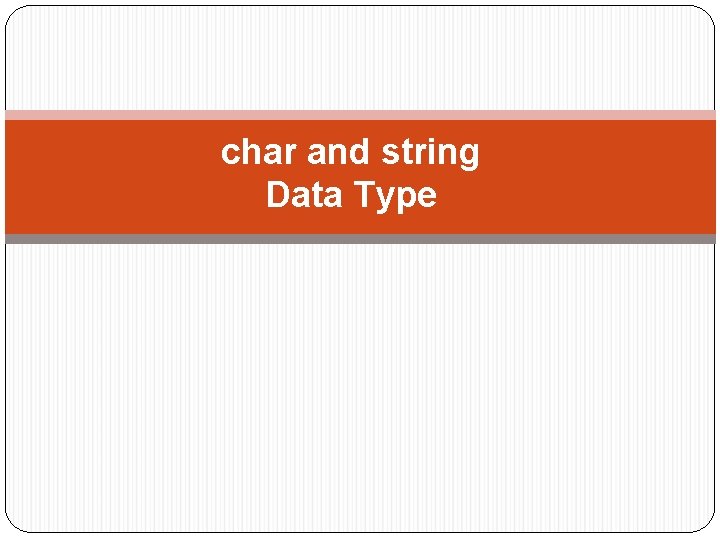 char and string
Data Type